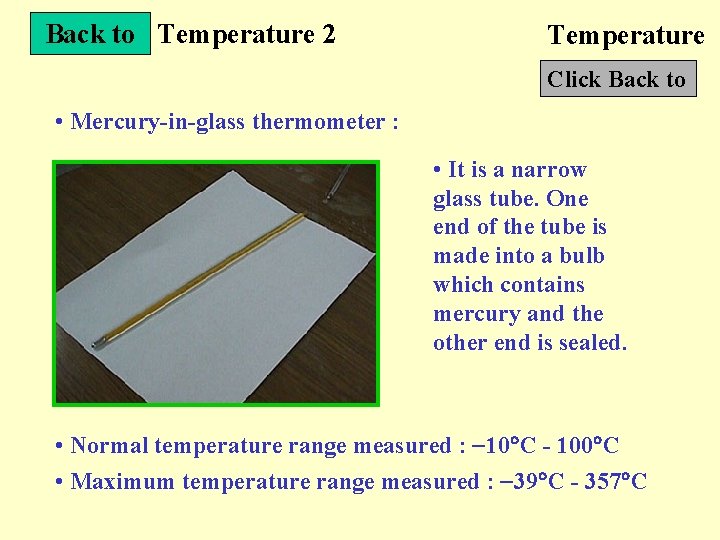 Back to Temperature 2

Temperature

Click Back to

• Mercury-in-glass thermometer :

• It is a narrow glass tube. One end of the tube is made into a bulb which contains mercury and the other end is sealed.

• Normal temperature range measured : –10°C - 100°C

• Maximum temperature range measured : –39°C - 357°C